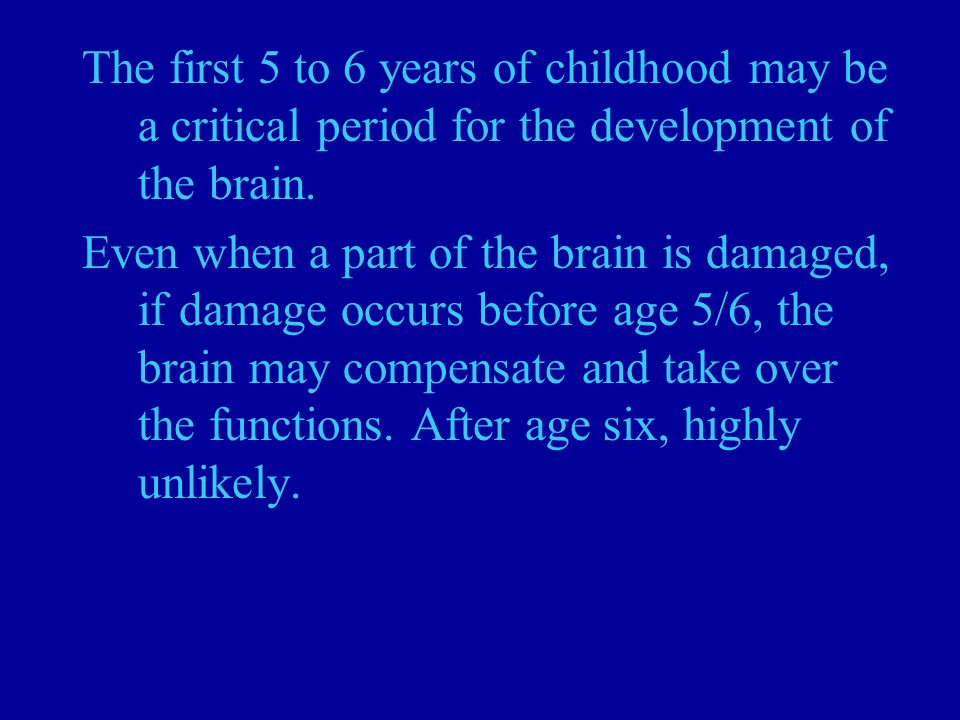 The first 5 to 6 years of childhood may be a critical period for the development of the brain.

Even when a part of the brain is damaged, if damage occurs before age 5/6, the brain may compensate and take over the functions. After age six, highly unlikely.